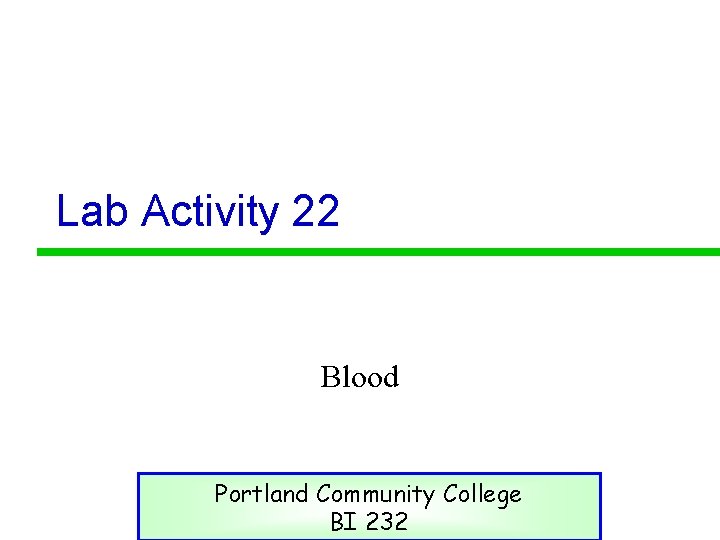 Lab Activity 22

Blood

Portland Community College
BI 232